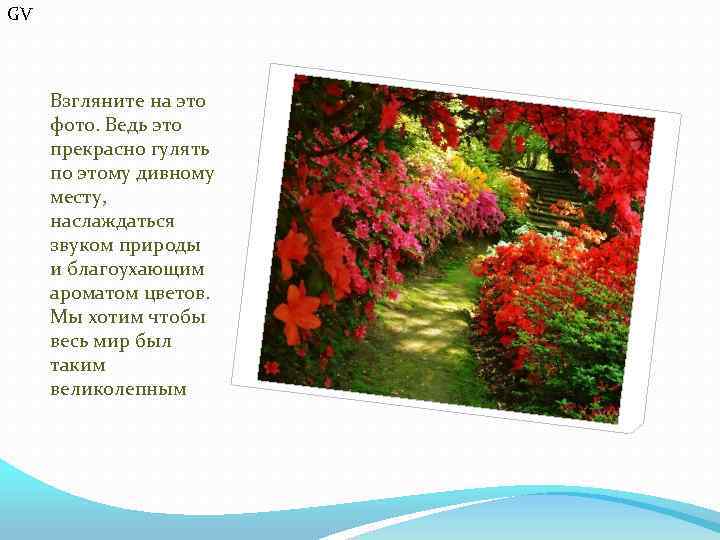 GV

Взгляните на это фото. Ведь это прекрасно гулять по этому дивному месту, наслаждаться звуком природы и благоухающим ароматом цветов. Мы хотим чтобы весь мир был таким великолепным